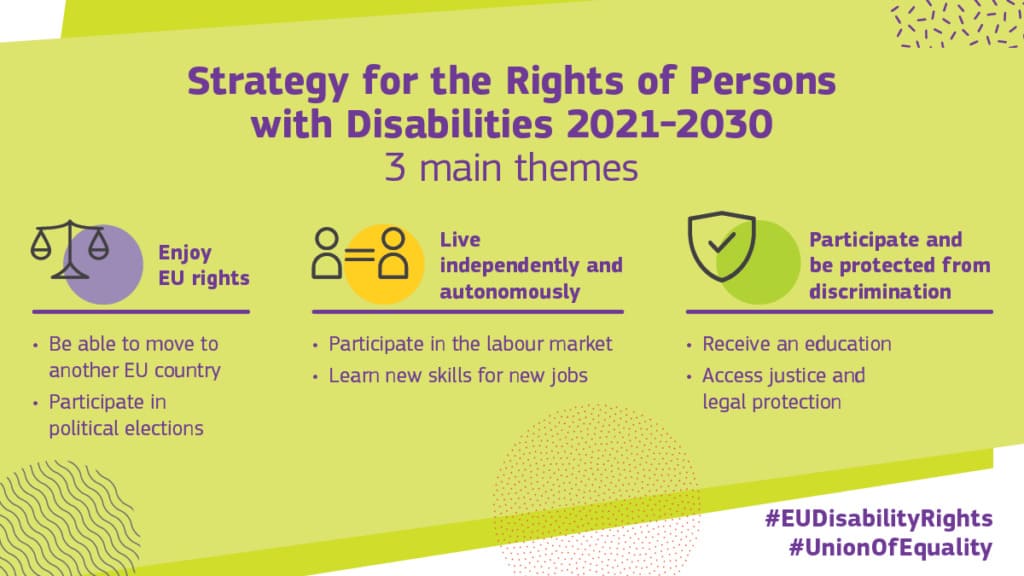 Strategy for the Rights of Persons with Disabilities 2021-2030
3 main themes

Enjoy EU rights

• Be able to move to another EU country
• Participate in political elections

Live independently and autonomously

• Participate in the labour market
• Learn new skills for new jobs

Participate and be protected from discrimination

• Receive an education
• Access justice and legal protection

#EUDisabilityRights
#UnionOfEquality